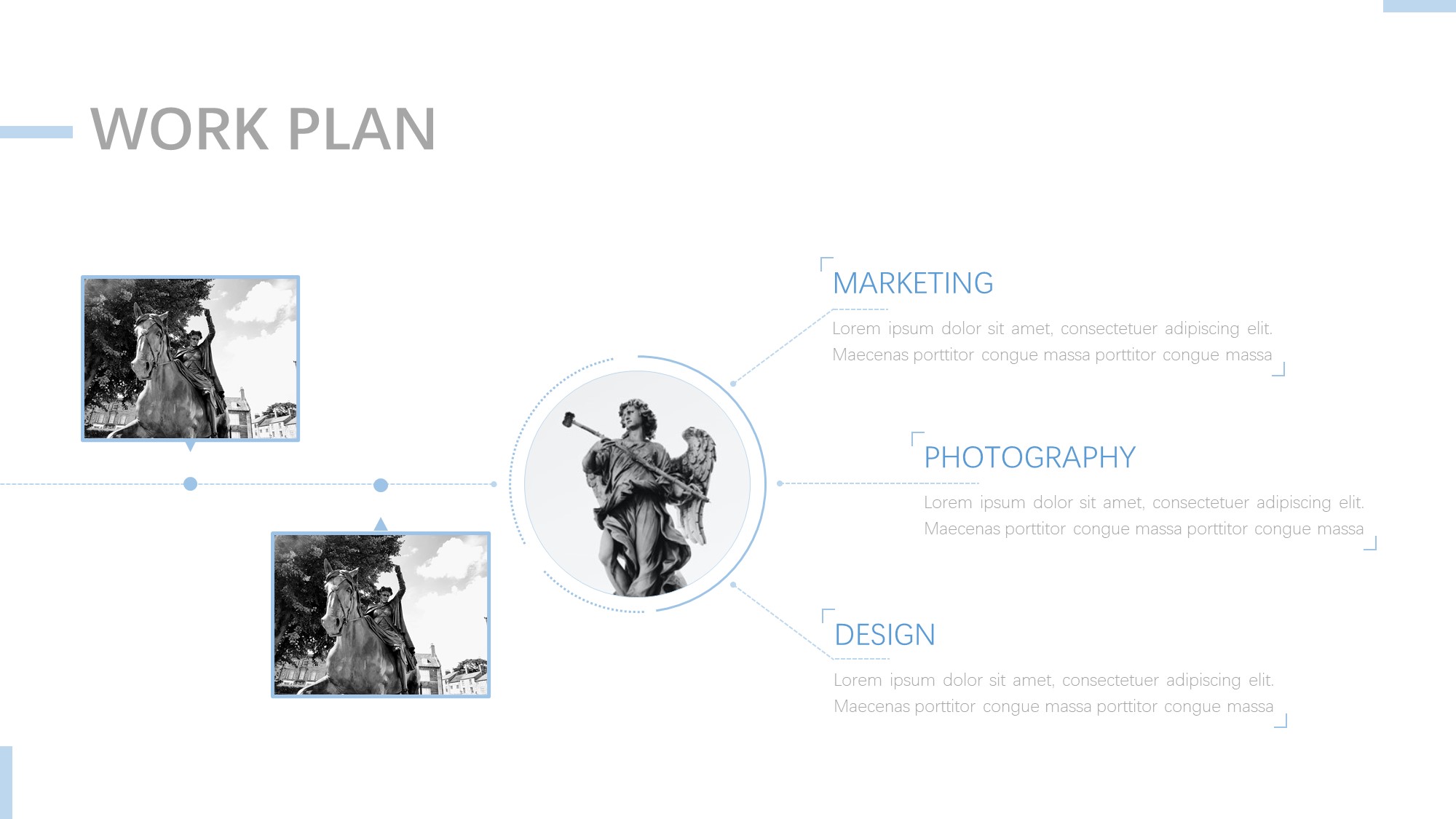 WORK PLAN

MARKETING

Lorem ipsum dolor sit amet, consectetuer adipiscing elit. Maecenas porttitor congue massa porttitor congue massa

PHOTOGRAPHY

Lorem ipsum dolor sit amet, consectetuer adipiscing elit. Maecenas porttitor congue massa porttitor congue massa

DESIGN

Lorem ipsum dolor sit amet, consectetuer adipiscing elit. Maecenas porttitor congue massa porttitor congue massa